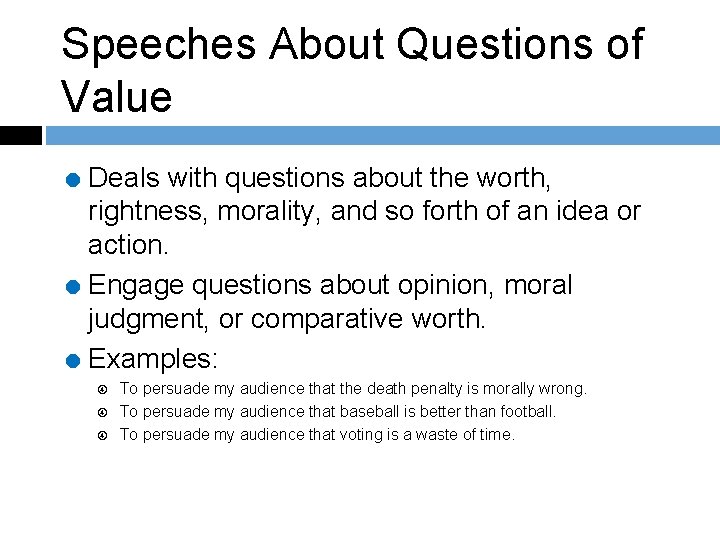 Speeches About Questions of Value

Deals with questions about the worth, rightness, morality, and so forth of an idea or action.

Engage questions about opinion, moral judgment, or comparative worth.

Examples:

To persuade my audience that the death penalty is morally wrong.

To persuade my audience that baseball is better than football.

To persuade my audience that voting is a waste of time.